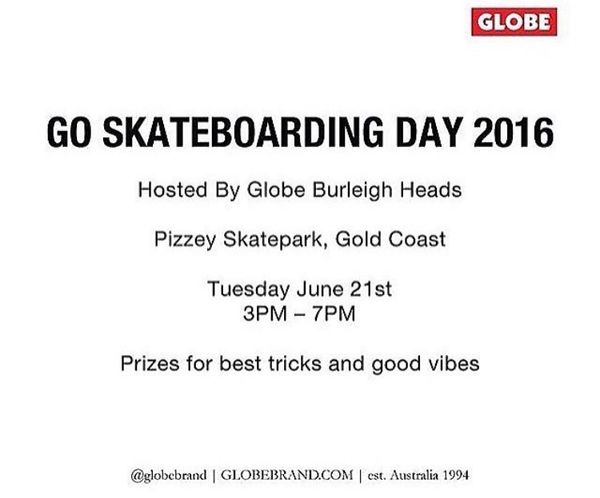 GLOBE

GO SKATEBOARDING DAY 2016

Hosted By Globe Burleigh Heads

Pizzey Skatepark, Gold Coast

Tuesday June 21st
3PM – 7PM

Prizes for best tricks and good vibes

@globebrand | GLOBEBRAND.COM | est. Australia 1994